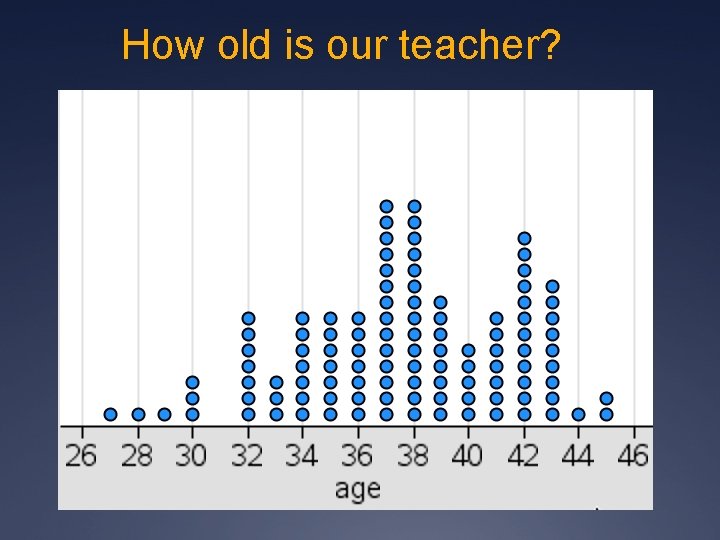 How old is our teacher?

26 28 30 32 34 36 38 40 42 44 46
age